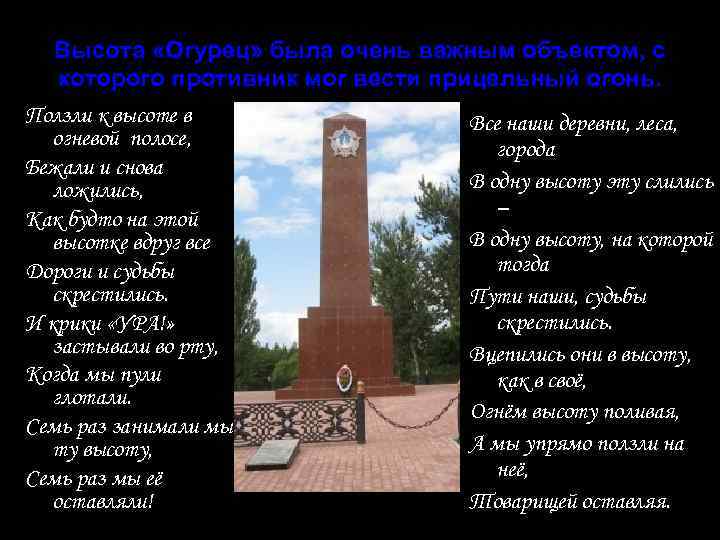 Высота «Огурец» была очень важным объектом, с которого противник мог вести прицельный огонь.

Ползли к высоте в огневой полосе,
Бежали и снова ложились,
Как будто на этой высотке вдруг все
Дороги и судьбы скрестились.
И крики «УРА!» застывали во рту,
Когда мы пули глотали.
Семь раз занимали мы ту высоту,
Семь раз мы её оставляли!

Все наши деревни, леса, города
В одну высоту эту слились –
В одну высоту, на которой тогда
Пути наши, судьбы скрестились.
Вцепились они в высоту, как в своё,
Огнём высоту поливая,
А мы упрямо ползли на неё,
Товарищей оставляя.